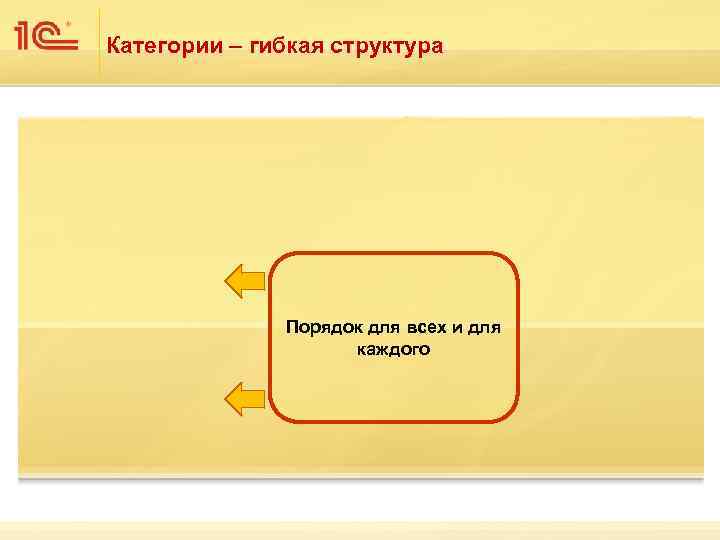 1С

Категории – гибкая структура

Порядок для всех и для каждого